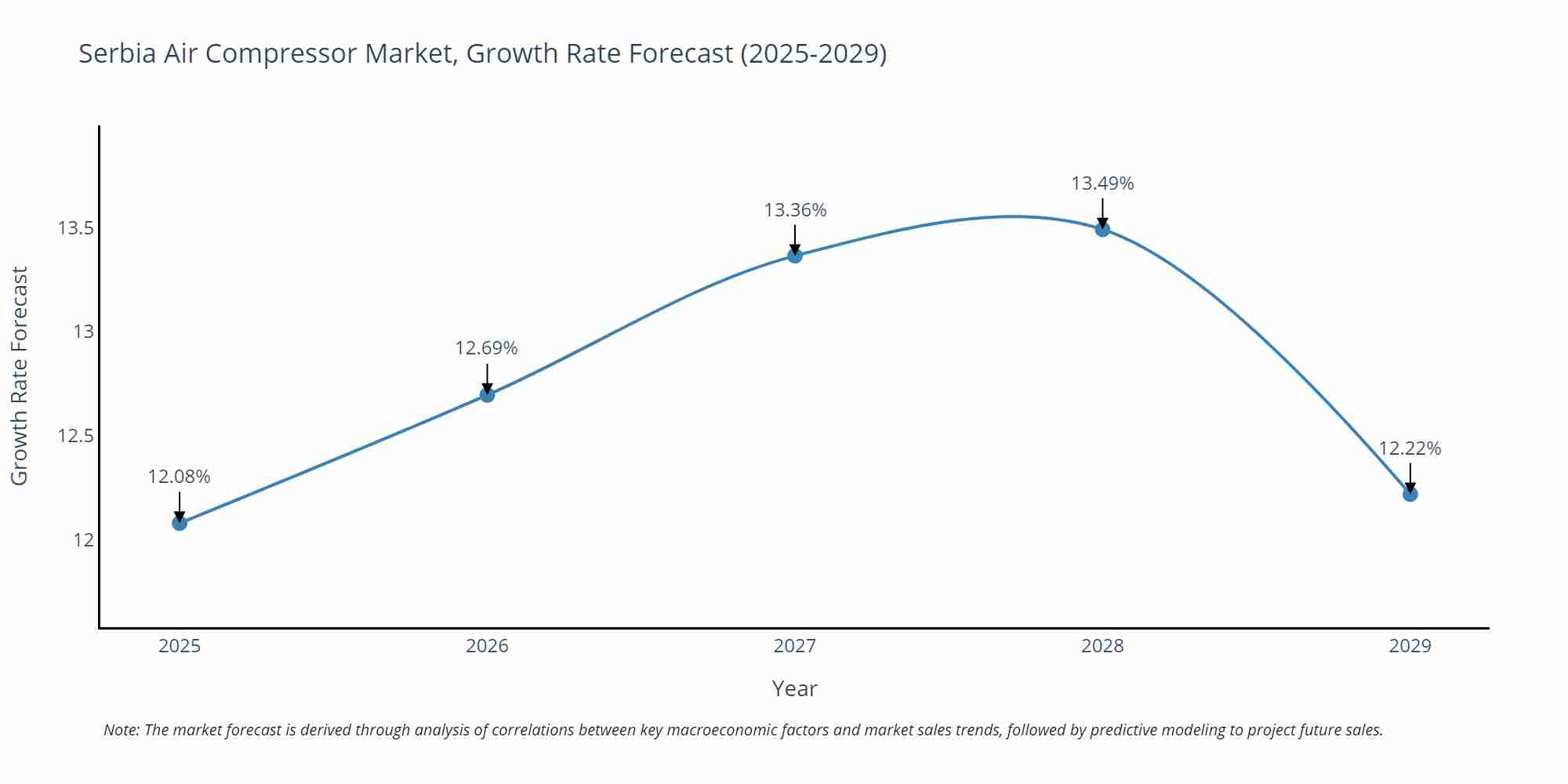 Serbia Air Compressor Market, Growth Rate Forecast (2025-2029)

Growth Rate Forecast

13.5
13
12.5
12

12.08%
12.69%
13.36%
13.49%
12.22%

2025
2026
2027
2028
2029

Year

Note: The market forecast is derived through analysis of correlations between key macroeconomic factors and market sales trends, followed by predictive modeling to project future sales.